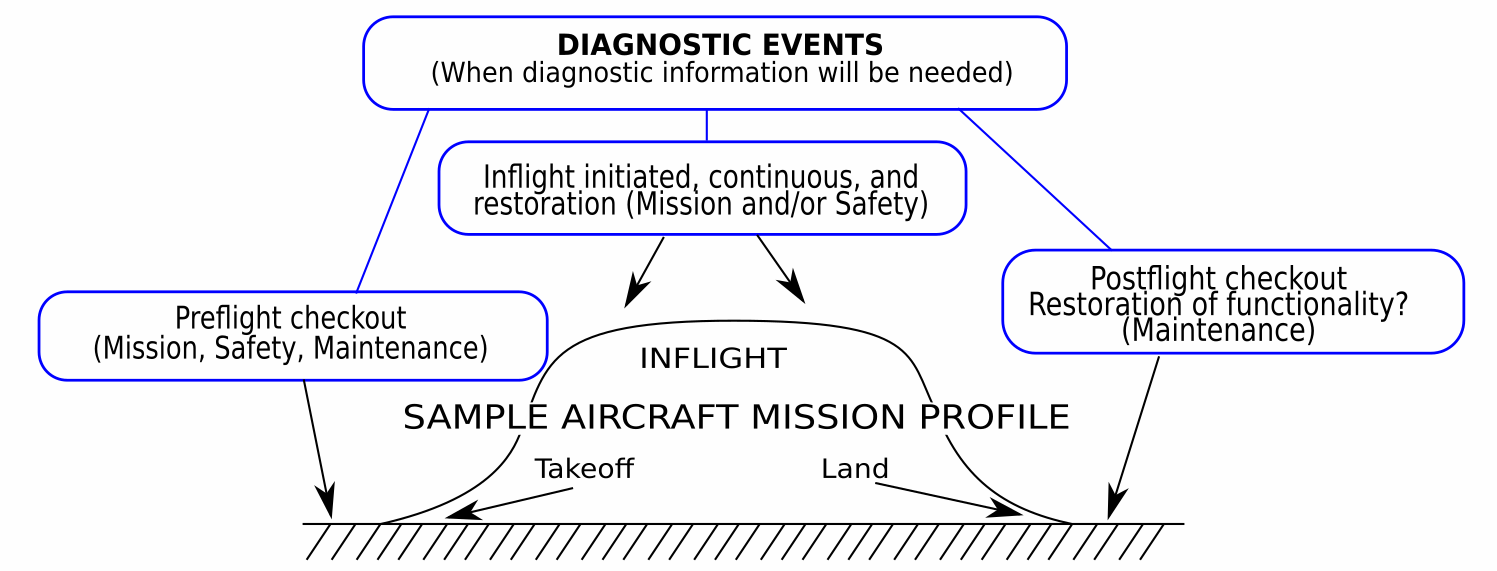 DIAGNOSTIC EVENTS
(When diagnostic information will be needed)

Inflight initiated, continuous, and restoration (Mission and/or Safety)

Preflight checkout
(Mission, Safety, Maintenance)

Postflight checkout
Restoration of functionality?
(Maintenance)

INFLIGHT

SAMPLE AIRCRAFT MISSION PROFILE

Takeoff

Land